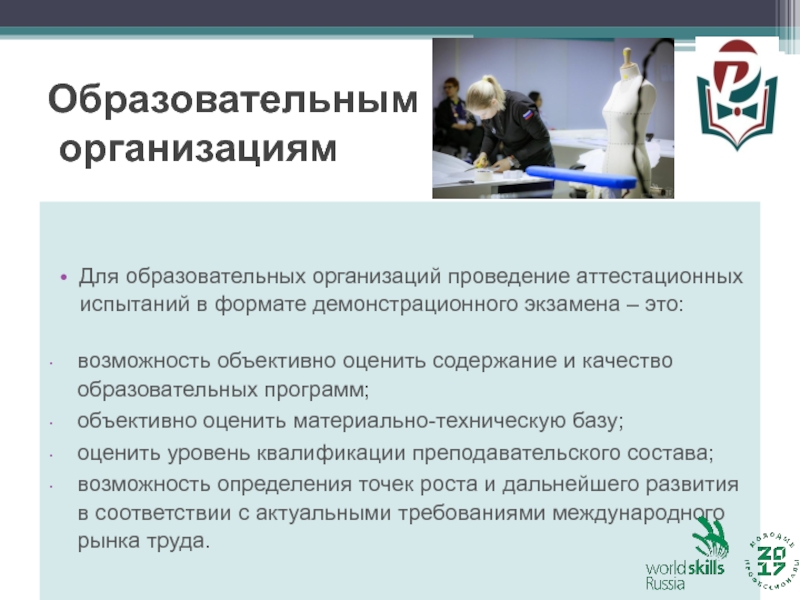 Образовательным организациям

• Для образовательных организаций проведение аттестационных испытаний в формате демонстрационного экзамена – это:

• возможность объективно оценить содержание и качество образовательных программ;
• объективно оценить материально-техническую базу;
• оценить уровень квалификации преподавательского состава;
• возможность определения точек роста и дальнейшего развития в соответствии с актуальными требованиями международного рынка труда.

worldskills Russia

МОЛОДЫЕ ПРОФЕССИОНАЛЫ 2017